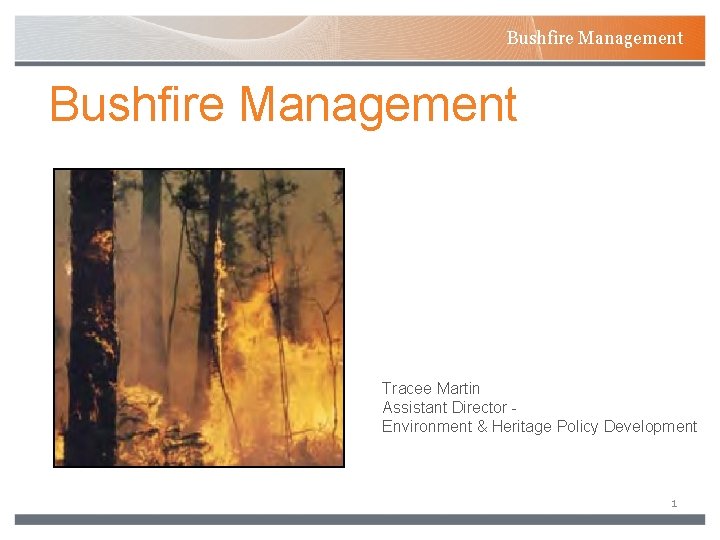 Bushfire Management

Bushfire Management

Tracee Martin
Assistant Director -
Environment & Heritage Policy Development

1